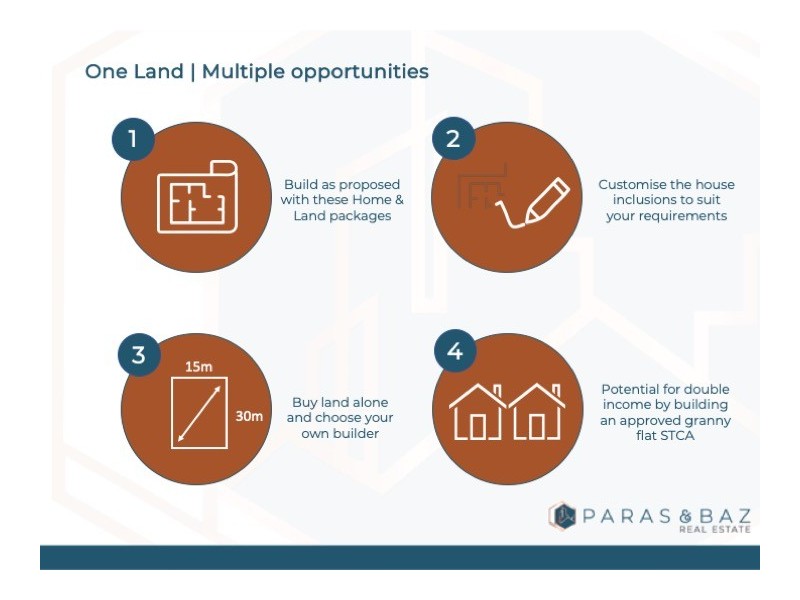 One Land | Multiple opportunities

1

Build as proposed with these Home & Land packages

2

Customise the house inclusions to suit your requirements

3

15m

30m

Buy land alone and choose your own builder

4

Potential for double income by building an approved granny flat STCA

PARAS & BAZ
REAL ESTATE